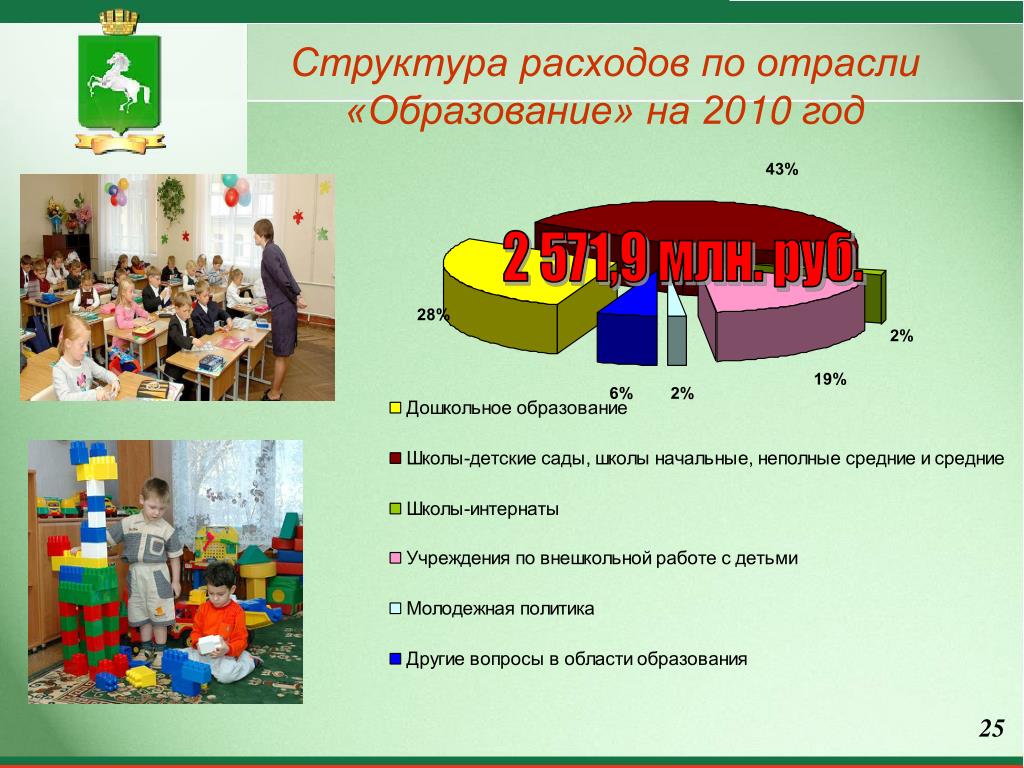 Структура расходов по отрасли «Образование» на 2010 год

43%

2 571,9 млн. руб.

28%

2%

19%

6%

2%

Дошкольное образование

Школы-детские сады, школы начальные, неполные средние и средние

Школы-интернаты

Учреждения по внешкольной работе с детьми

Молодежная политика

Другие вопросы в области образования

25